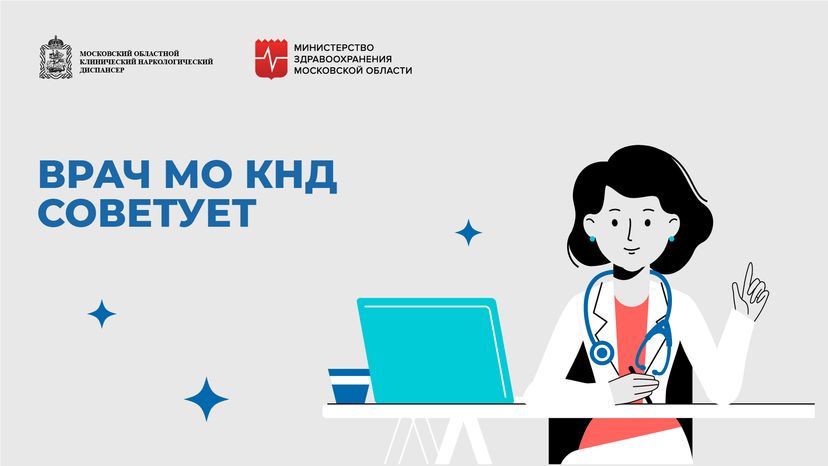 МОСКОВСКИЙ ОБЛАСТНОЙ
КЛИНИЧЕСКИЙ НАРКОЛОГИЧЕСКИЙ
ДИСПАНСЕР

МИНИСТЕРСТВО
ЗДРАВООХРАНЕНИЯ
МОСКОВСКОЙ ОБЛАСТИ

ВРАЧ МО КНД
СОВЕТУЕТ